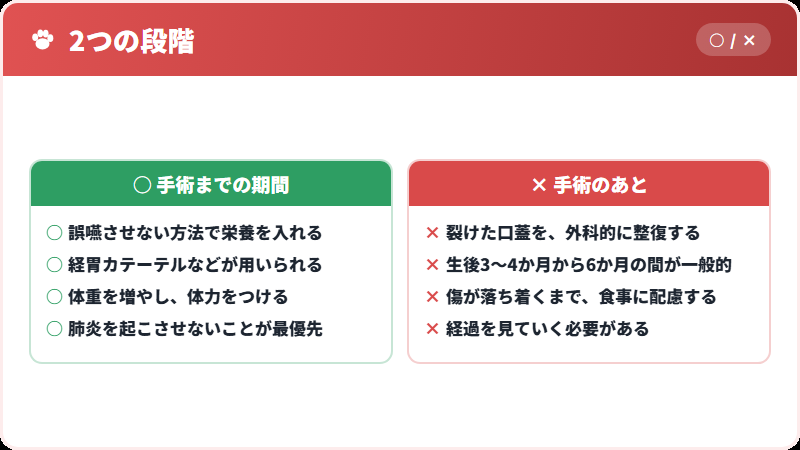 2つの段階

○ / ×

○ 手術までの期間

○ 誤嚥させない方法で栄養を入れる
○ 経胃カテーテルなどが用いられる
○ 体重を増やし、体力をつける
○ 肺炎を起こさせないことが最優先

× 手術のあと

× 裂けた口蓋を、外科的に整復する
× 生後3〜4か月から6か月の間が一般的
× 傷が落ち着くまで、食事に配慮する
× 経過を見ていく必要がある